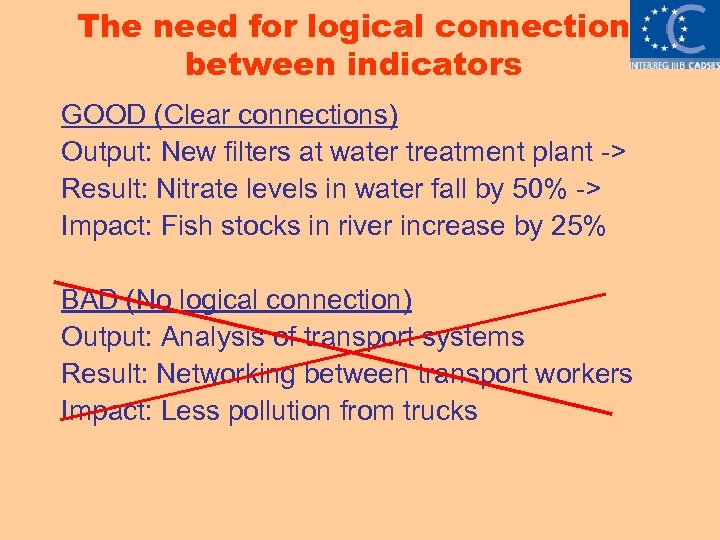 The need for logical connection between indicators

INTERREG IIIB CADSES

GOOD (Clear connections)
Output: New filters at water treatment plant ->
Result: Nitrate levels in water fall by 50% ->
Impact: Fish stocks in river increase by 25%

BAD (No logical connection)
Output: Analysis of transport systems
Result: Networking between transport workers
Impact: Less pollution from trucks